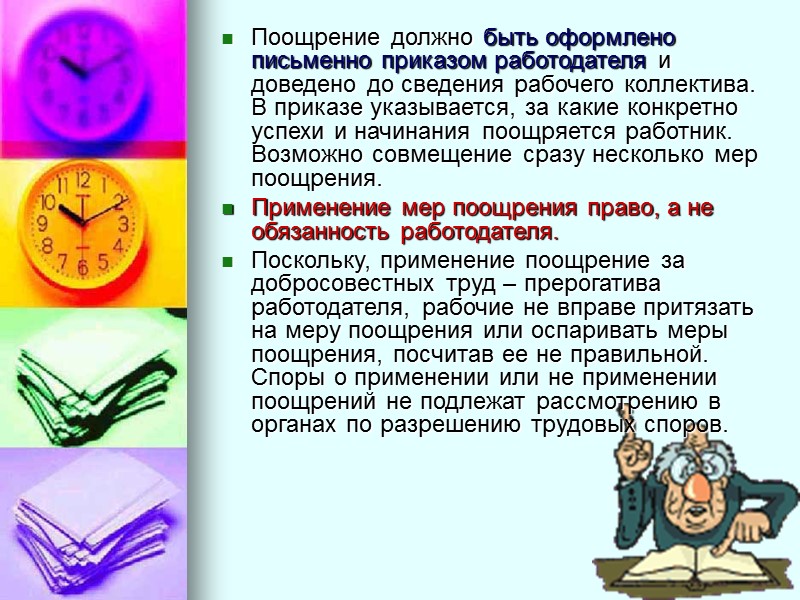 Поощрение должно быть оформлено письменно приказом работодателя и доведено до сведения рабочего коллектива. В приказе указывается, за какие конкретно успехи и начинания поощряется работник. Возможно совмещение сразу несколько мер поощрения.

Применение мер поощрения право, а не обязанность работодателя.

Поскольку, применение поощрение за добросовестных труд – прерогатива работодателя, рабочие не вправе притязать на меру поощрения или оспаривать меры поощрения, посчитав ее не правильной. Споры о применении или не применении поощрений не подлежат рассмотрению в органах по разрешению трудовых споров.